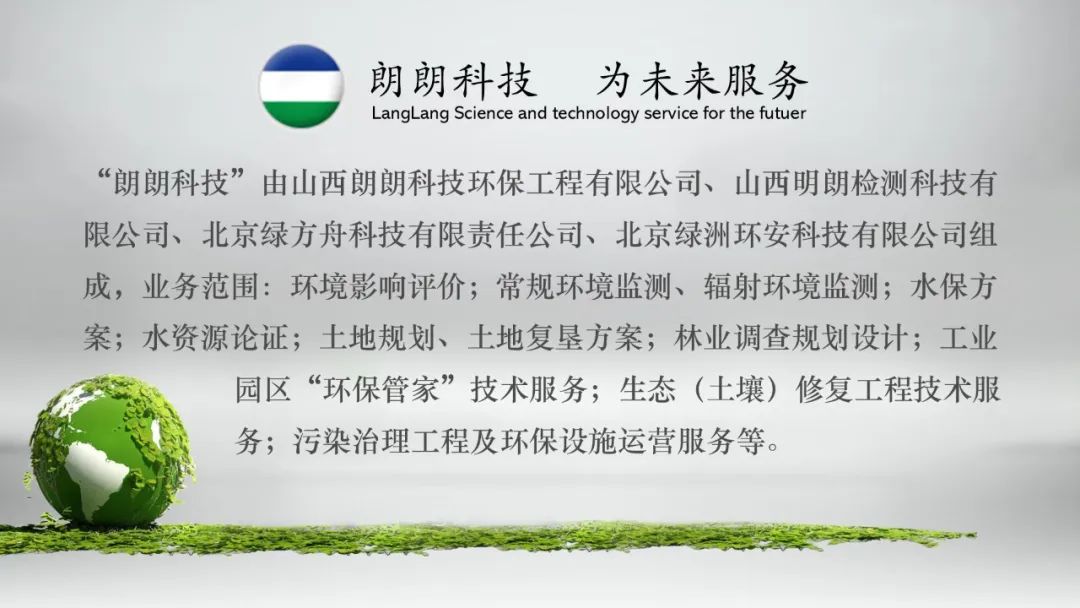 朗朗科技　为未来服务
LangLang Science and technology service for the futuer

“朗朗科技”由山西朗朗科技环保工程有限公司、山西明朗检测科技有限公司、北京绿方舟科技有限责任公司、北京绿洲环安科技有限公司组成，业务范围：环境影响评价；常规环境监测、辐射环境监测；水保方案；水资源论证；土地规划、土地复垦方案；林业调查规划设计；工业园区“环保管家”技术服务；生态（土壤）修复工程技术服务；污染治理工程及环保设施运营服务等。